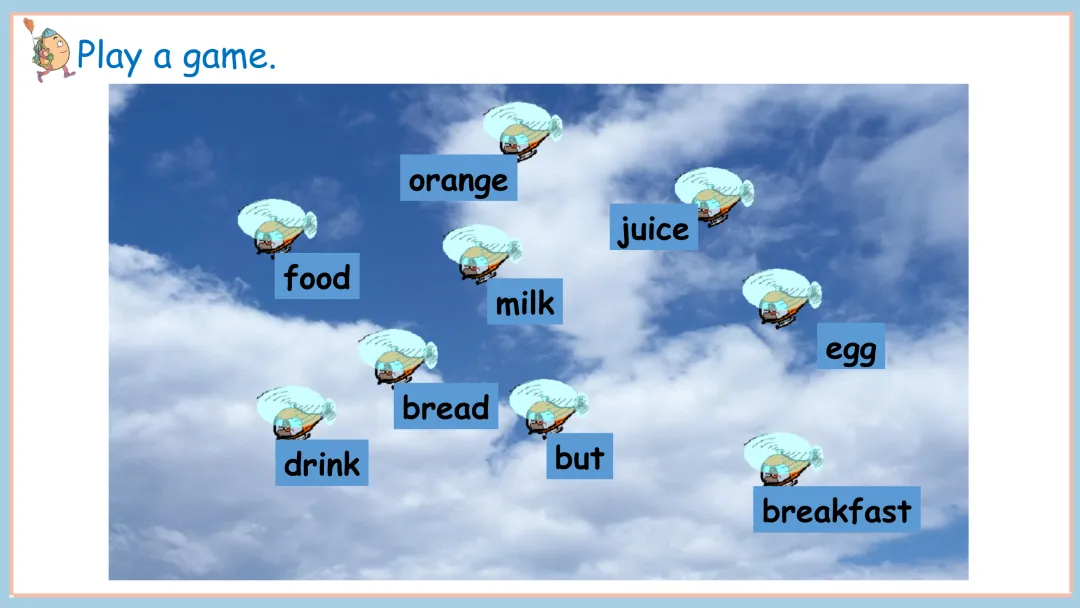 Play a game.

orange
juice
food
milk
egg
bread
drink
but
breakfast